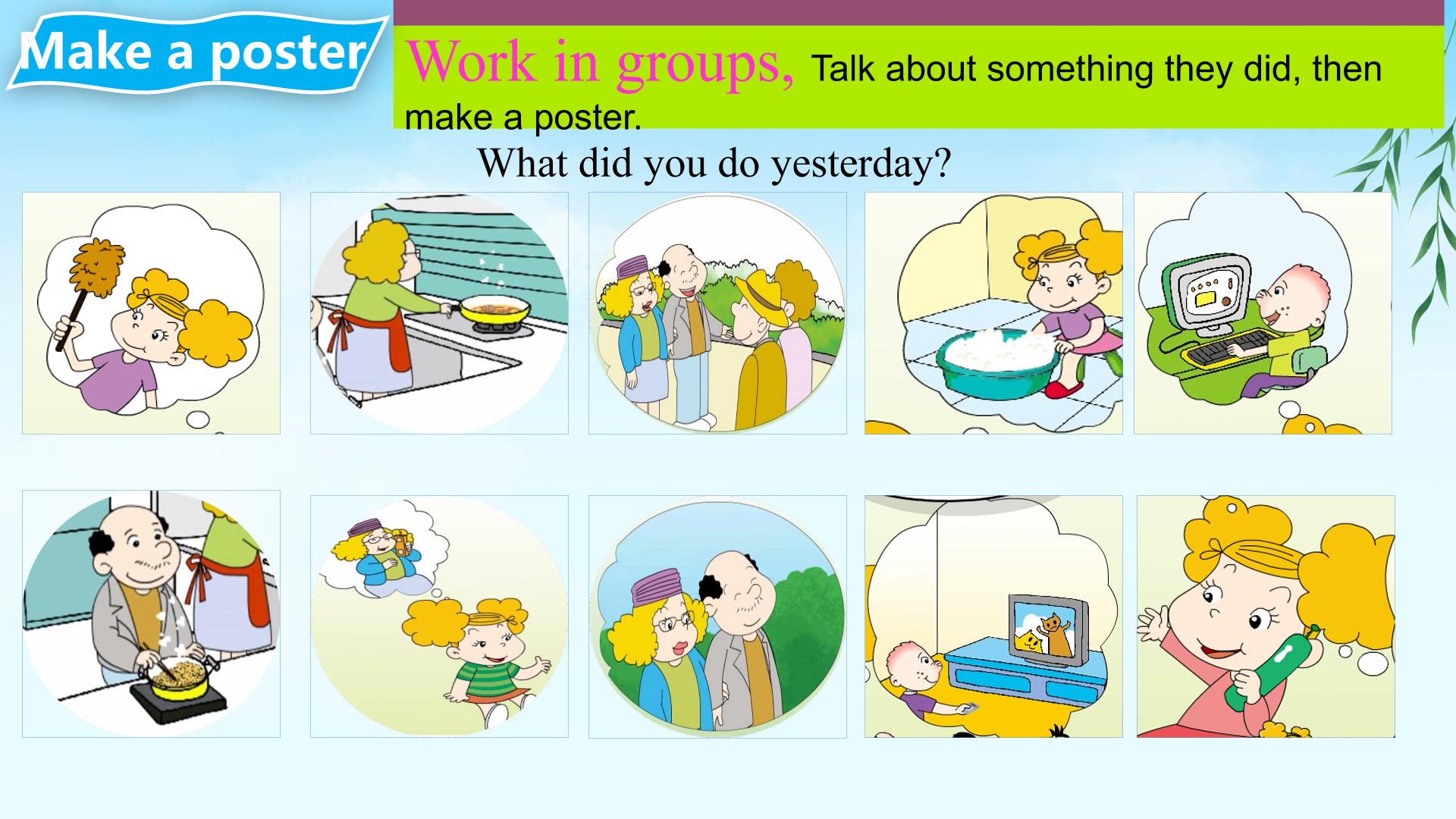 Make a poster

Work in groups, Talk about something they did, then make a poster.

What did you do yesterday?